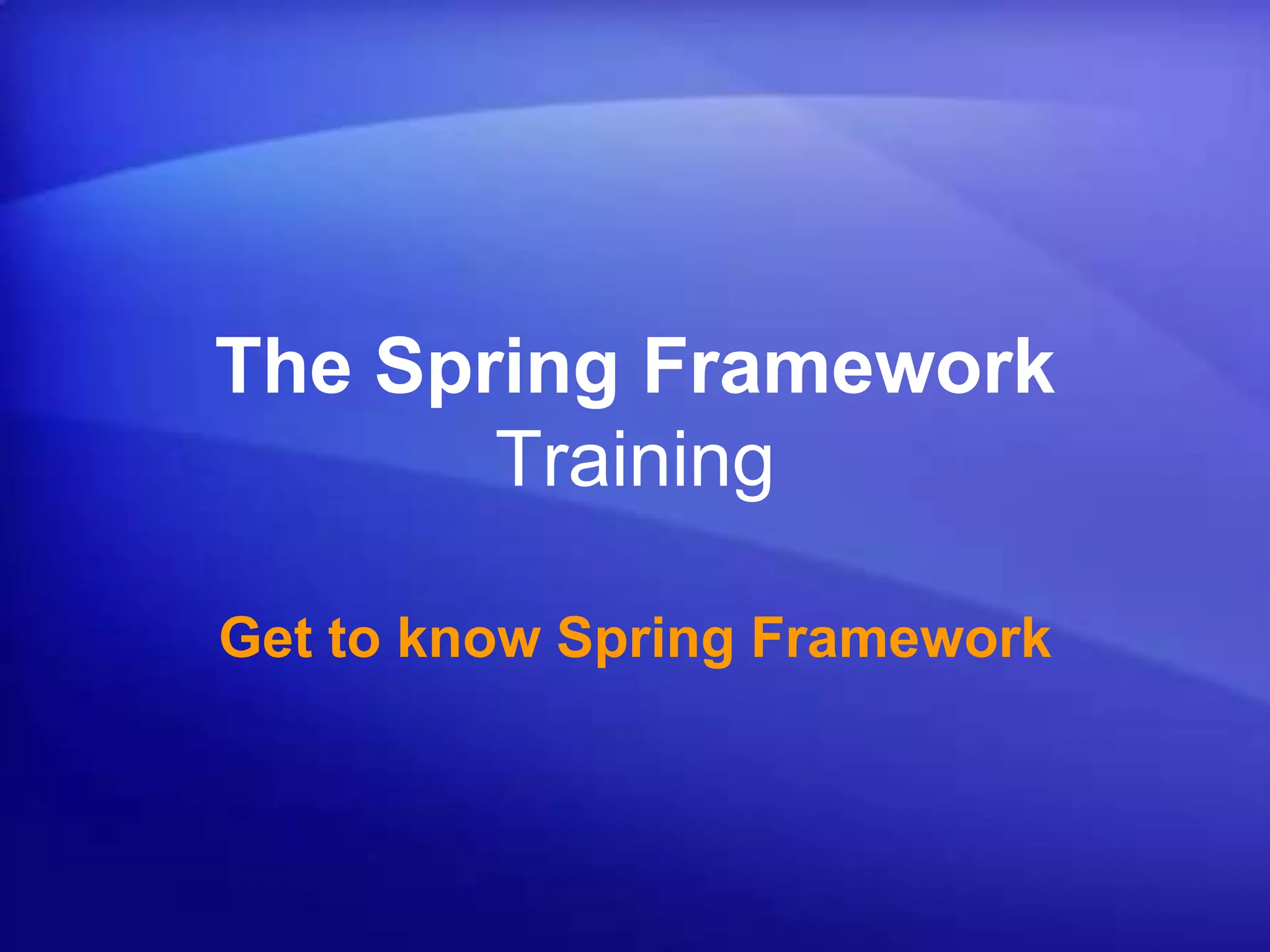 The Spring Framework
Training

Get to know Spring Framework